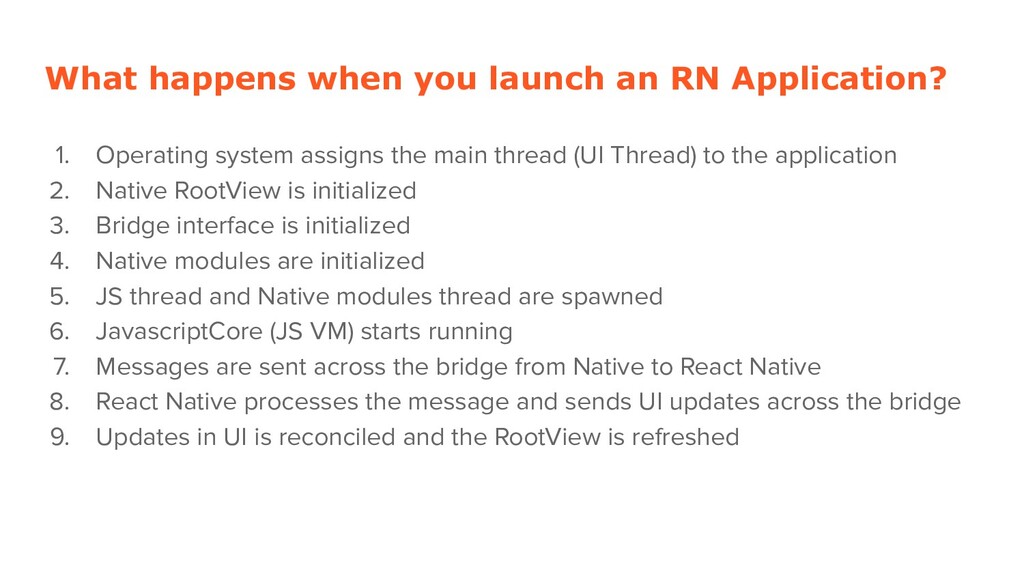 What happens when you launch an RN Application?

1. Operating system assigns the main thread (UI Thread) to the application
2. Native RootView is initialized
3. Bridge interface is initialized
4. Native modules are initialized
5. JS thread and Native modules thread are spawned
6. JavascriptCore (JS VM) starts running
7. Messages are sent across the bridge from Native to React Native
8. React Native processes the message and sends UI updates across the bridge
9. Updates in UI is reconciled and the RootView is refreshed